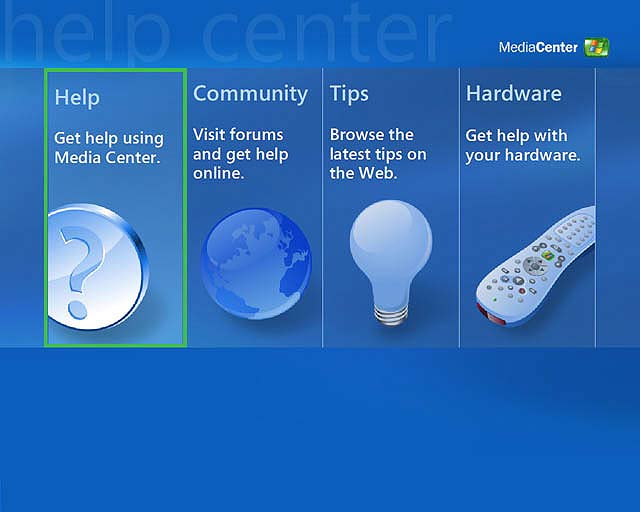 help center

MediaCenter

Help

Get help using Media Center.

Community

Visit forums and get help online.

Tips

Browse the latest tips on the Web.

Hardware

Get help with your hardware.